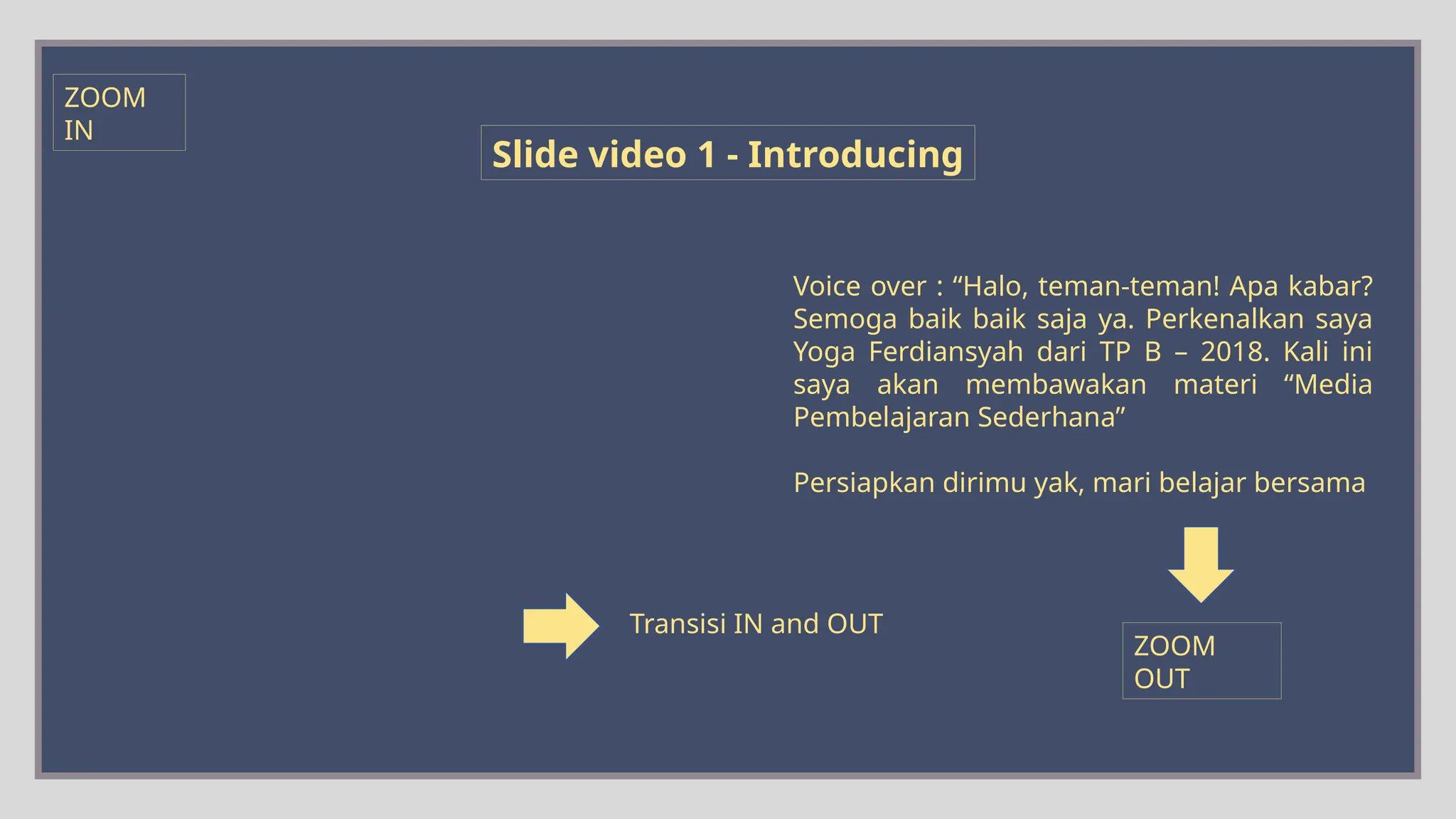 ZOOM IN

Slide video 1 - Introducing

Voice over : “Halo, teman-teman! Apa kabar? Semoga baik baik saja ya. Perkenalkan saya Yoga Ferdiansyah dari TP B – 2018. Kali ini saya akan membawakan materi “Media Pembelajaran Sederhana”

Persiapkan dirimu yak, mari belajar bersama

Transisi IN and OUT

ZOOM OUT